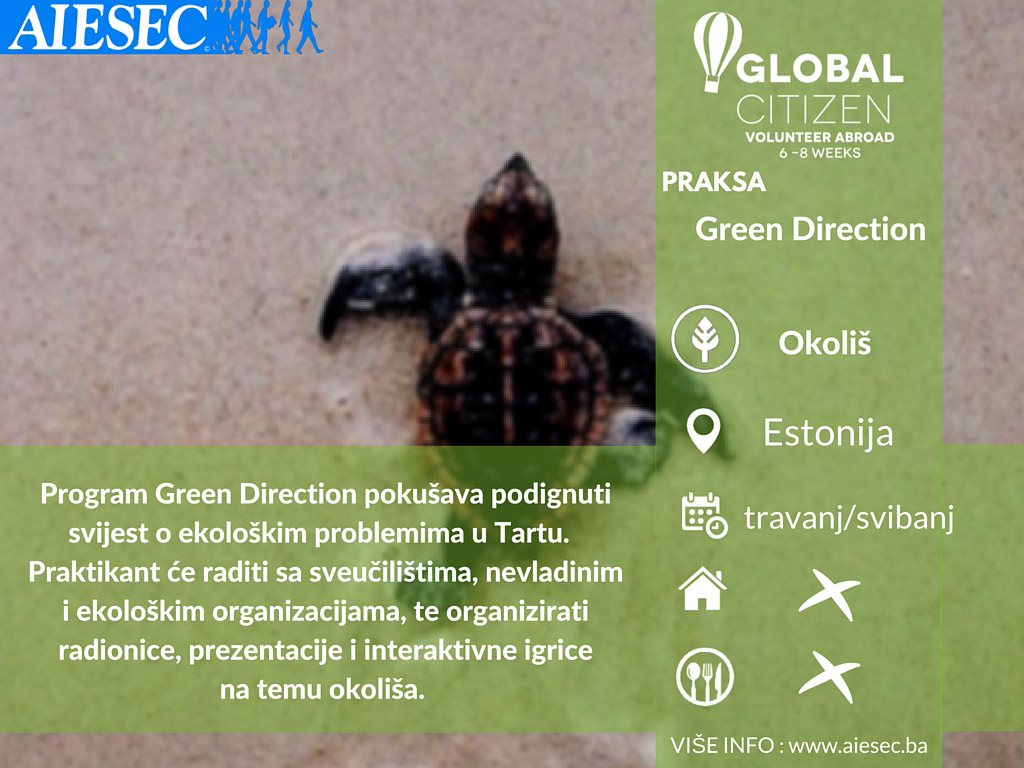 AIESEC

GLOBAL CITIZEN
VOLUNTEER ABROAD
6 –8 WEEKS

PRAKSA

Green Direction

Okoliš

Estonija

travanj/svibanj

Program Green Direction pokušava podignuti svijest o ekološkim problemima u Tartu. Praktikant će raditi sa sveučilištima, nevladinim i ekološkim organizacijama, te organizirati radionice, prezentacije i interaktivne igrice na temu okoliša.

VIŠE INFO : www.aiesec.ba